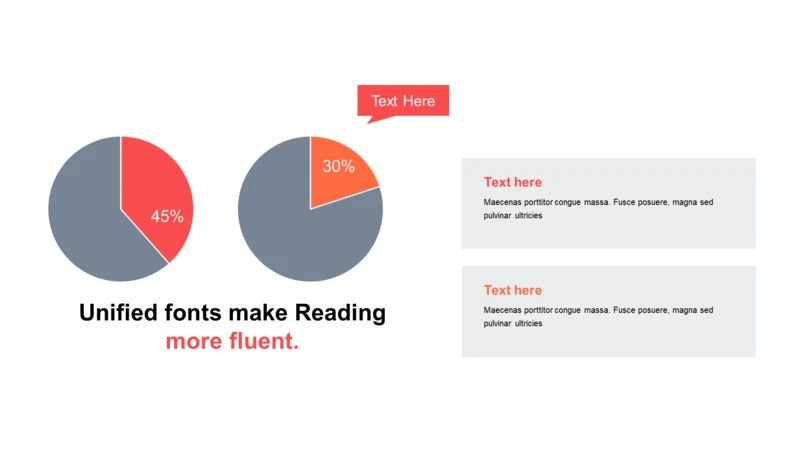 Text Here

45%

30%

Unified fonts make Reading more fluent.

Text here

Maecenas porttitor congue massa. Fusce posuere, magna sed pulvinar ultricies

Text here

Maecenas porttitor congue massa. Fusce posuere, magna sed pulvinar ultricies